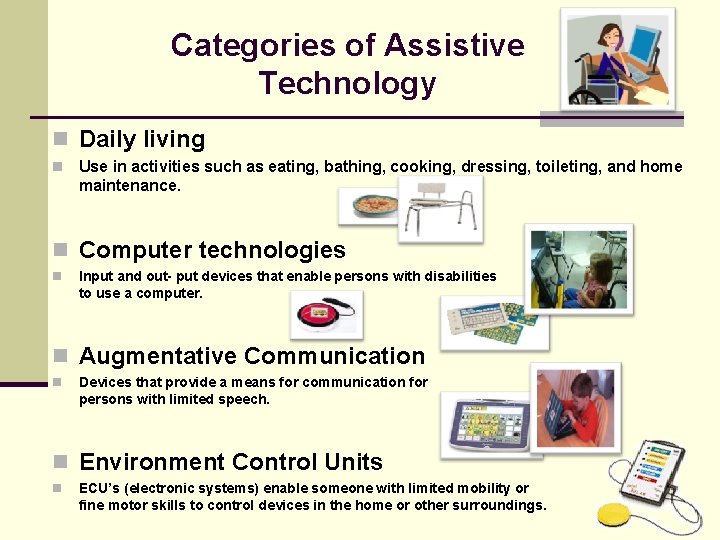 Categories of Assistive Technology

Daily living

Use in activities such as eating, bathing, cooking, dressing, toileting, and home maintenance.

Computer technologies

Input and out- put devices that enable persons with disabilities to use a computer.

Augmentative Communication

Devices that provide a means for communication for persons with limited speech.

Environment Control Units

ECU's (electronic systems) enable someone with limited mobility or fine motor skills to control devices in the home or other surroundings.